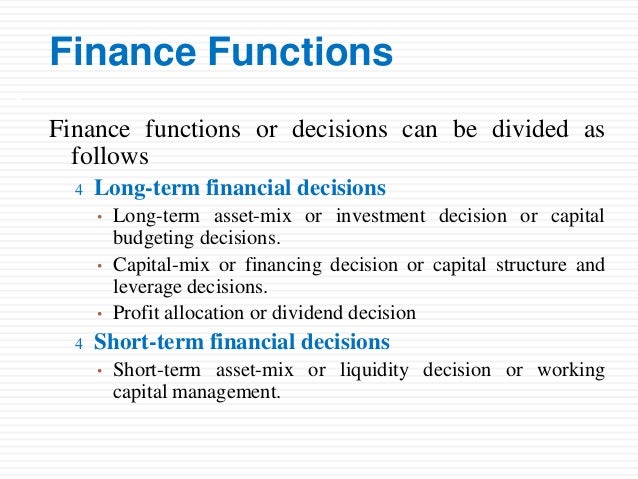 Finance Functions

Finance functions or decisions can be divided as follows

4 Long-term financial decisions

• Long-term asset-mix or investment decision or capital budgeting decisions.

• Capital-mix or financing decision or capital structure and leverage decisions.

• Profit allocation or dividend decision

4 Short-term financial decisions

• Short-term asset-mix or liquidity decision or working capital management.